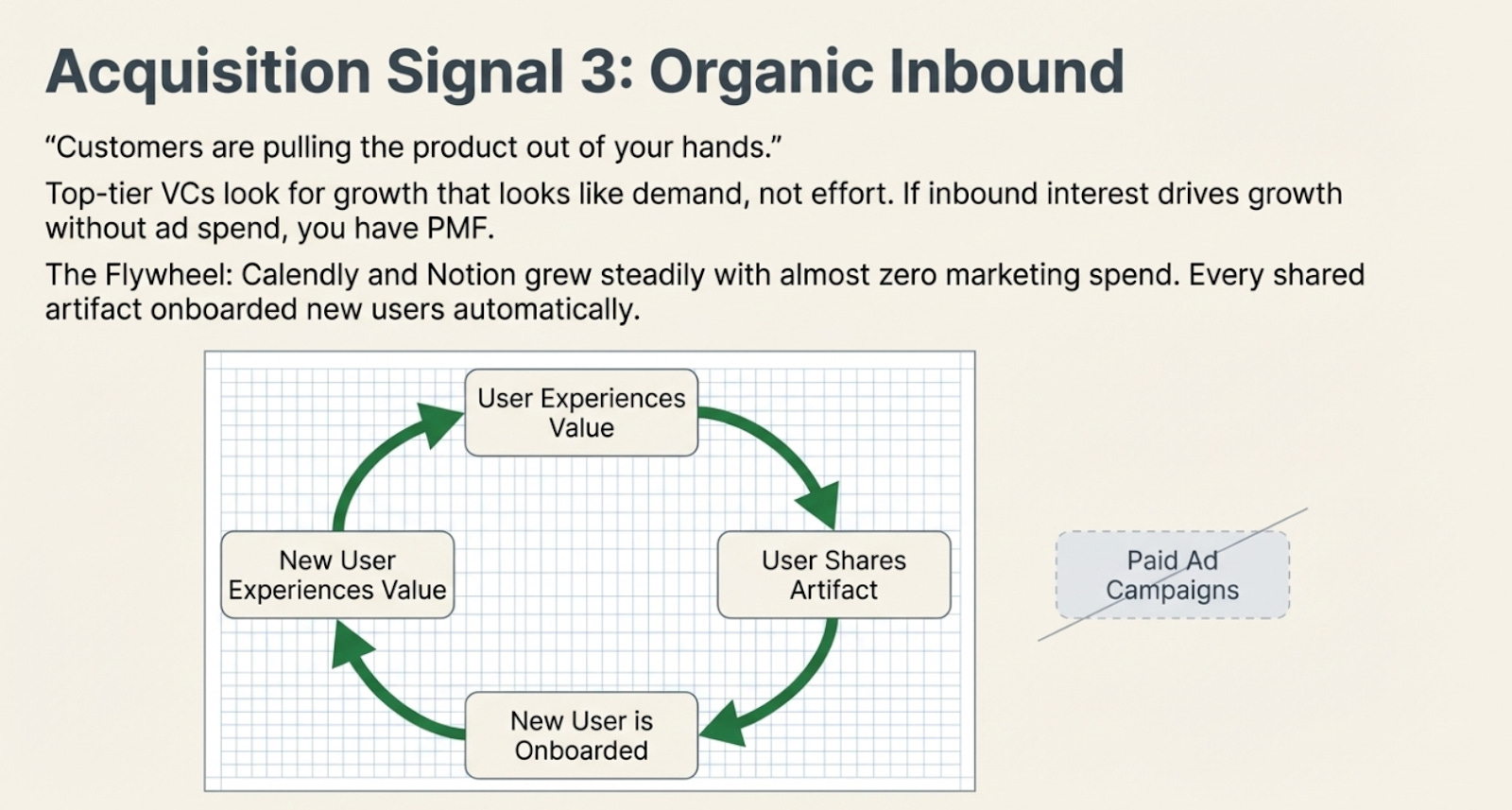 Acquisition Signal 3: Organic Inbound

“Customers are pulling the product out of your hands.”

Top-tier VCs look for growth that looks like demand, not effort. If inbound interest drives growth without ad spend, you have PMF.

The Flywheel: Calendly and Notion grew steadily with almost zero marketing spend. Every shared artifact onboarded new users automatically.

User Experiences Value

User Shares Artifact

New User is Onboarded

New User Experiences Value

Paid Ad Campaigns